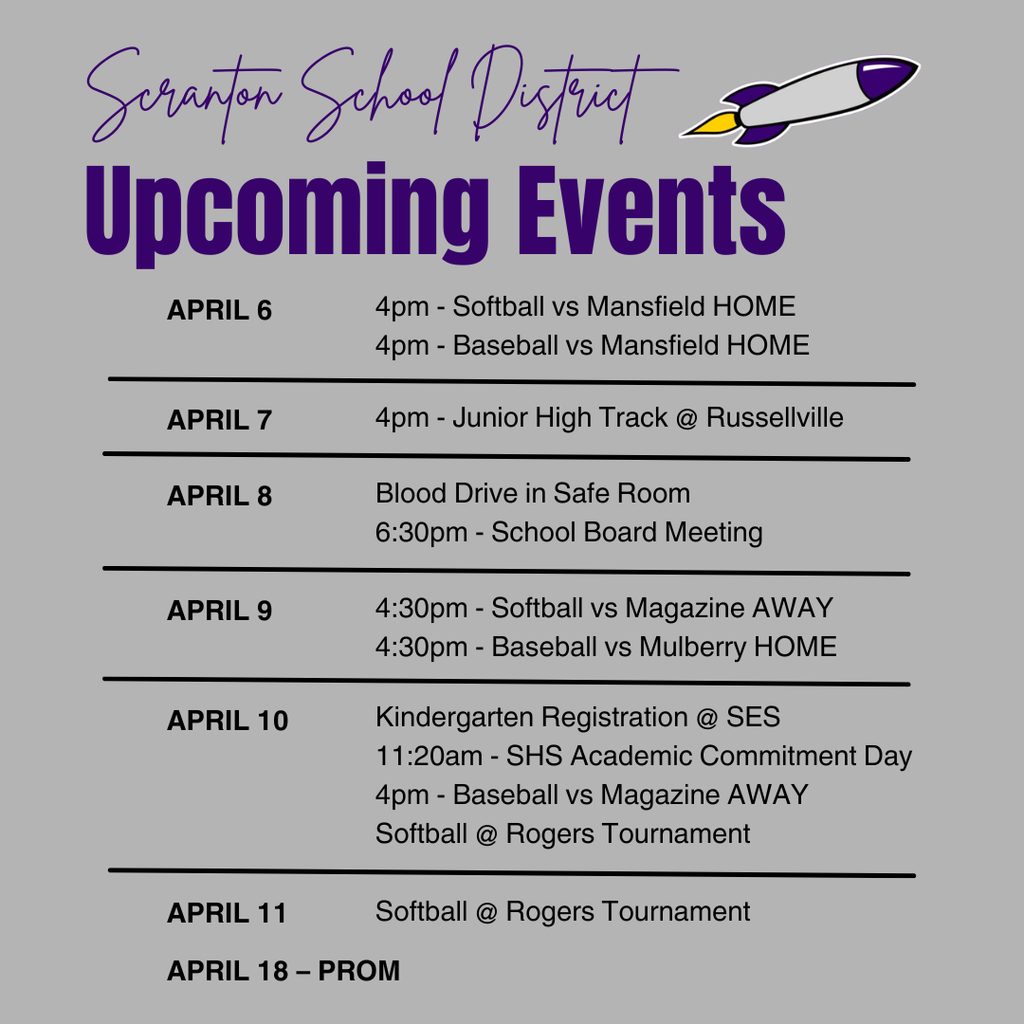 Scranton School District

Upcoming Events

APRIL 6
4pm - Softball vs Mansfield HOME
4pm - Baseball vs Mansfield HOME

APRIL 7
4pm - Junior High Track @ Russellville

APRIL 8
Blood Drive in Safe Room
6:30pm - School Board Meeting

APRIL 9
4:30pm - Softball vs Magazine AWAY
4:30pm - Baseball vs Mulberry HOME

APRIL 10
Kindergarten Registration @ SES
11:20am - SHS Academic Commitment Day
4pm - Baseball vs Magazine AWAY
Softball @ Rogers Tournament

APRIL 11
Softball @ Rogers Tournament

APRIL 18 – PROM